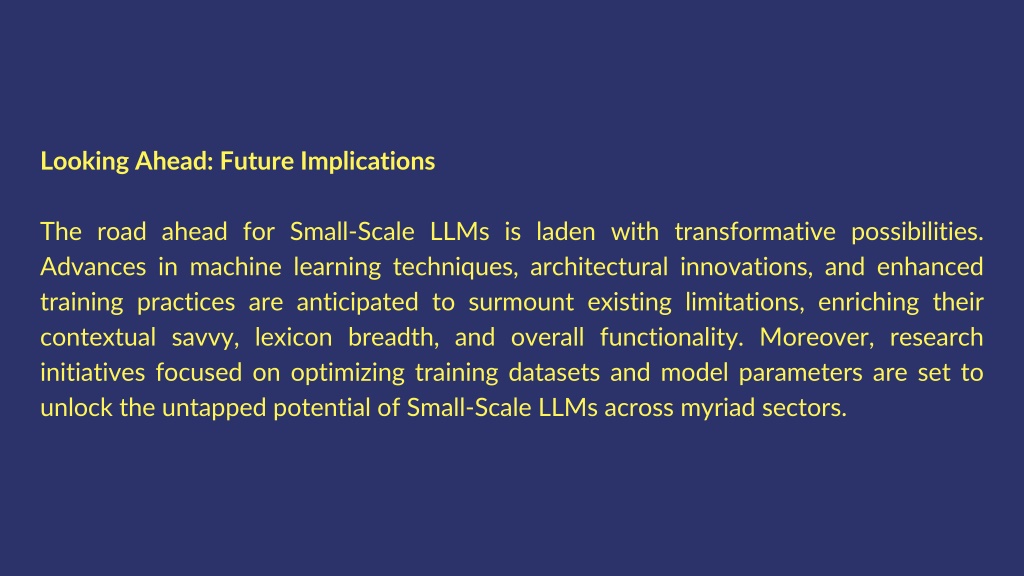 Looking Ahead: Future Implications

The road ahead for Small-Scale LLMs is laden with transformative possibilities. Advances in machine learning techniques, architectural innovations, and enhanced training practices are anticipated to surmount existing limitations, enriching their contextual savvy, lexicon breadth, and overall functionality. Moreover, research initiatives focused on optimizing training datasets and model parameters are set to unlock the untapped potential of Small-Scale LLMs across myriad sectors.